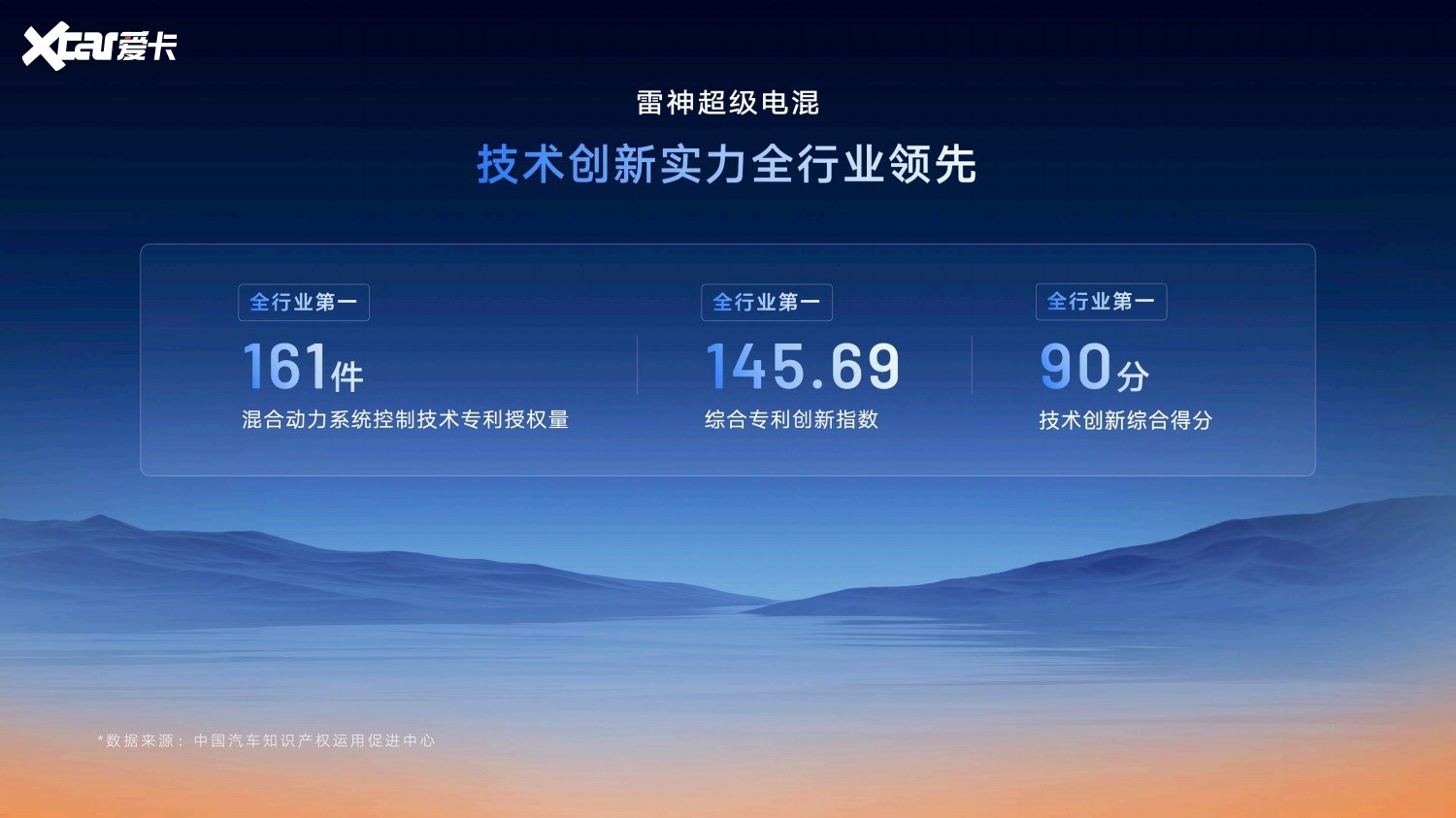 Xcar爱卡

雷神超级电混

技术创新实力全行业领先

全行业第一
161件
混合动力系统控制技术专利授权量

全行业第一
145.69
综合专利创新指数

全行业第一
90分
技术创新综合得分

*数据来源：中国汽车知识产权运用促进中心